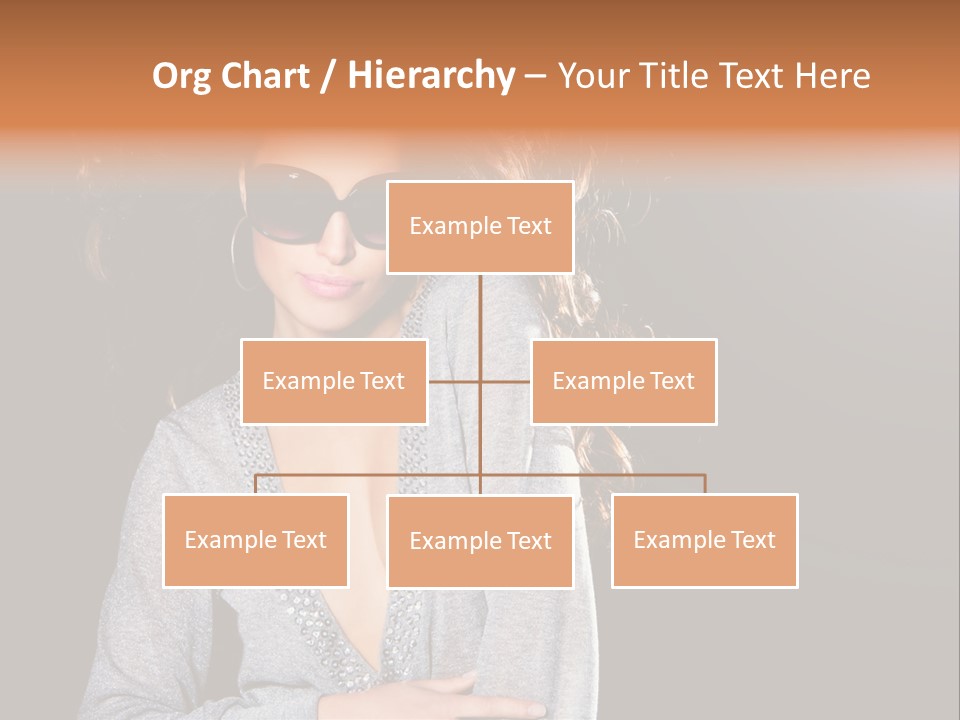 Org Chart / Hierarchy – Your Title Text Here

Example Text

Example Text

Example Text

Example Text

Example Text

Example Text